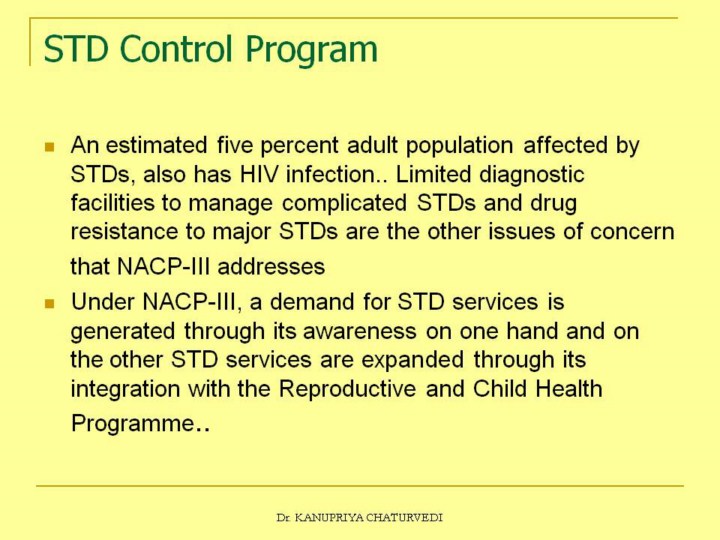 STD Control Program

- An estimated five percent adult population affected by STDs, also has HIV infection.. Limited diagnostic facilities to manage complicated STDs and drug resistance to major STDs are the other issues of concern that NACP-III addresses
- Under NACP-III, a demand for STD services is generated through its awareness on one hand and on the other STD services are expanded through its integration with the Reproductive and Child Health Programme..

Dr. KANUPRIYA CHATURVEDI